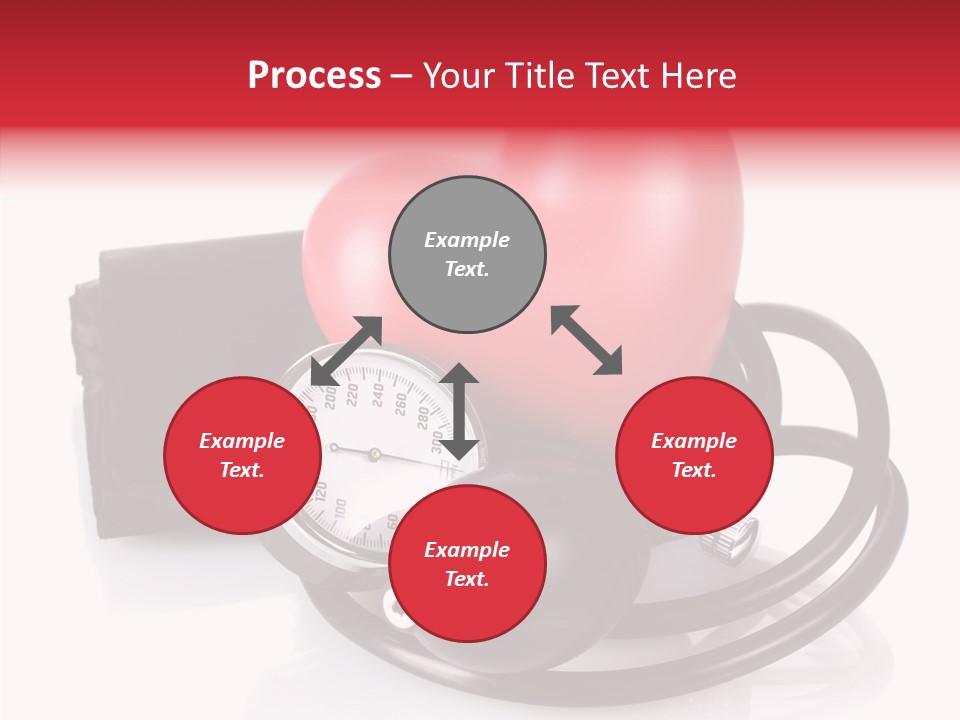 Process – Your Title Text Here

Example Text.

Example Text.

Example Text.

Example Text.

200 220 240 260 280 300
120 100 60